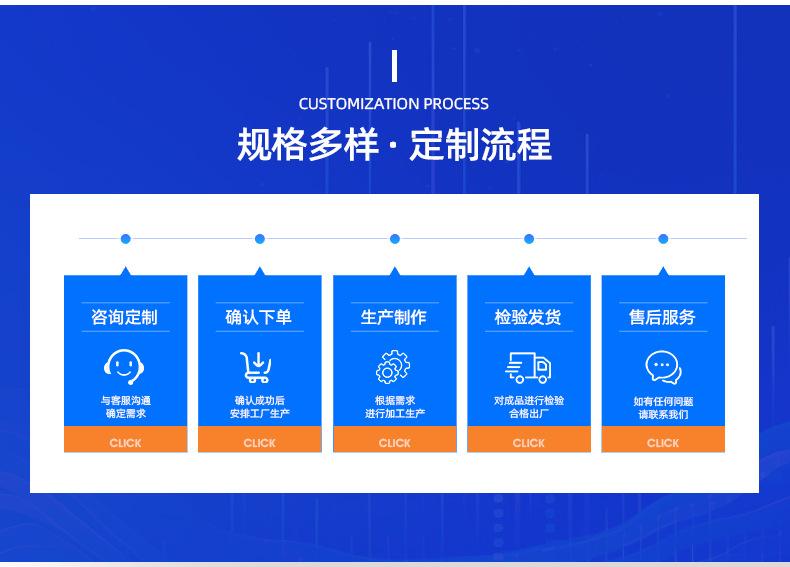 CUSTOMIZATION PROCESS

规格多样 · 定制流程

咨询定制

与客服沟通
确定需求

CLICK

确认下单

确认成功后
安排工厂生产

CLICK

生产制作

根据需求
进行加工生产

CLICK

检验发货

对成品进行检验
合格出厂

CLICK

售后服务

如有任何问题
请联系我们

CLICK